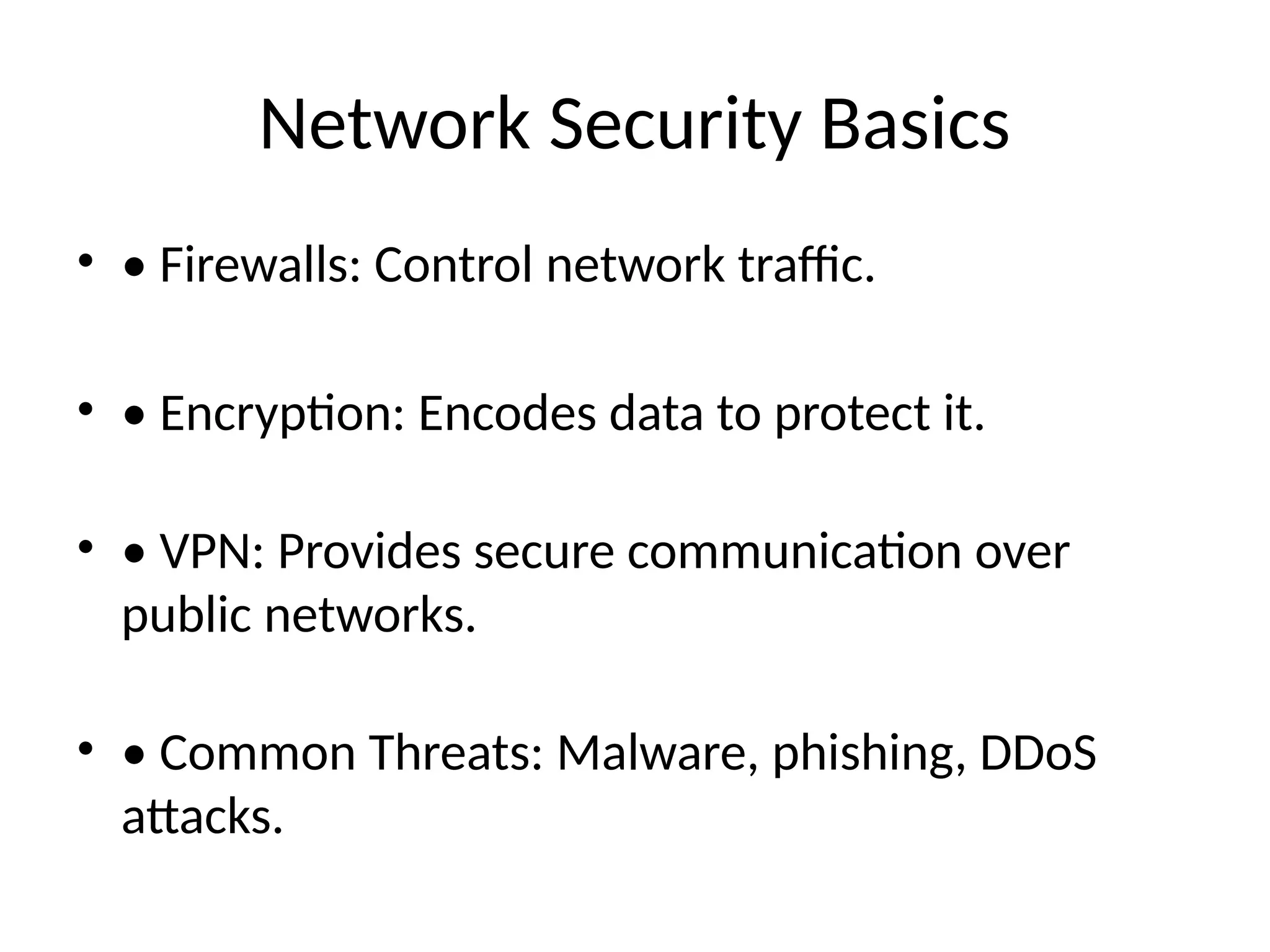 Network Security Basics

• • Firewalls: Control network traffic.

• • Encryption: Encodes data to protect it.

• • VPN: Provides secure communication over public networks.

• • Common Threats: Malware, phishing, DDoS attacks.